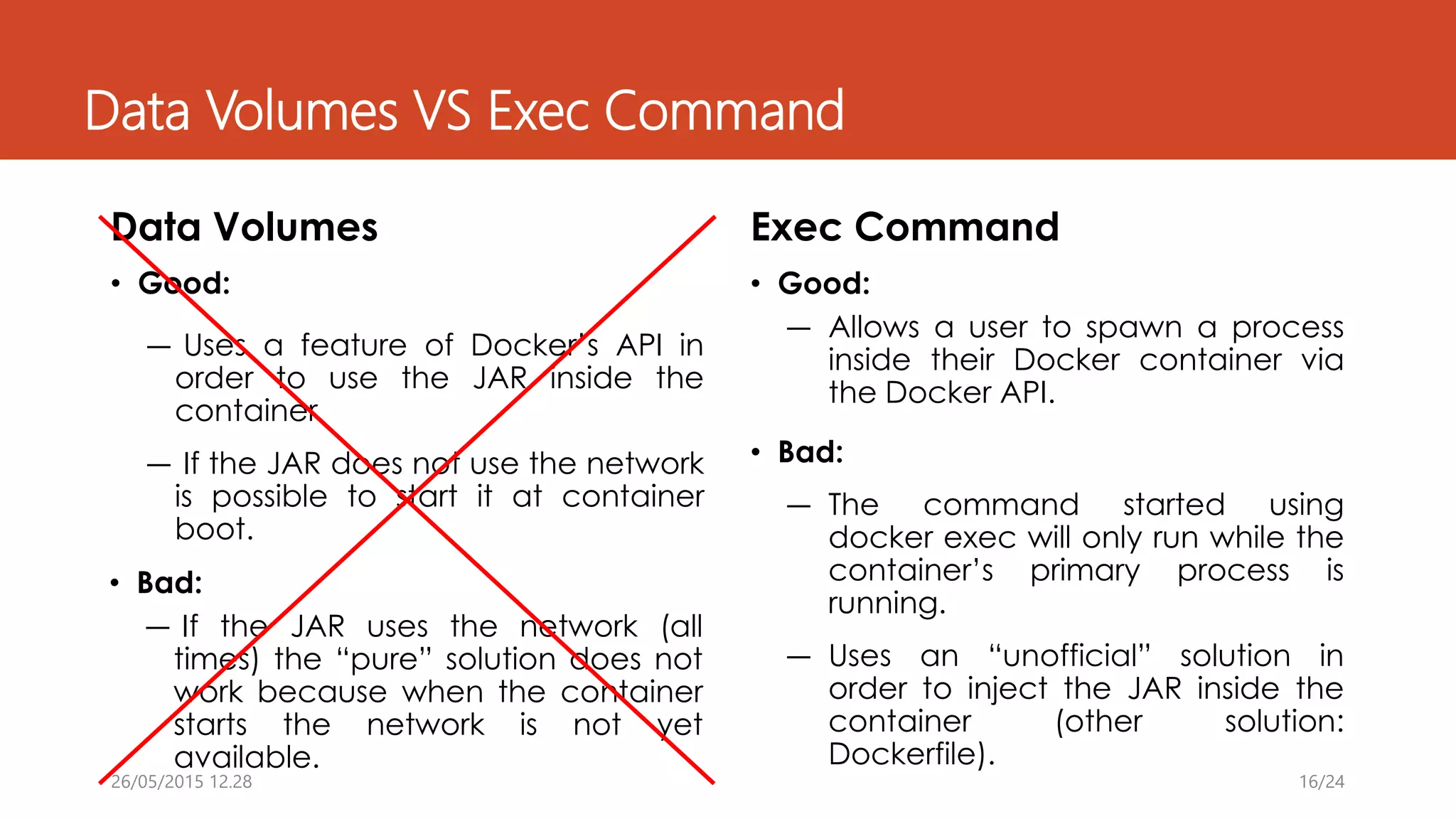 Data Volumes VS Exec Command

Data Volumes

• Good:

— Uses a feature of Docker's API in order to use the JAR inside the container

— If the JAR does not use the network is possible to start it at container boot.

• Bad:

— If the JAR uses the network (all times) the "pure" solution does not work because when the container starts the network is not yet available.

Exec Command

• Good:

— Allows a user to spawn a process inside their Docker container via the Docker API.

• Bad:

— The command started using docker exec will only run while the container's primary process is running.

— Uses an "unofficial" solution in order to inject the JAR inside the container (other solution: Dockerfile).

26/05/2015 12.28

16/24